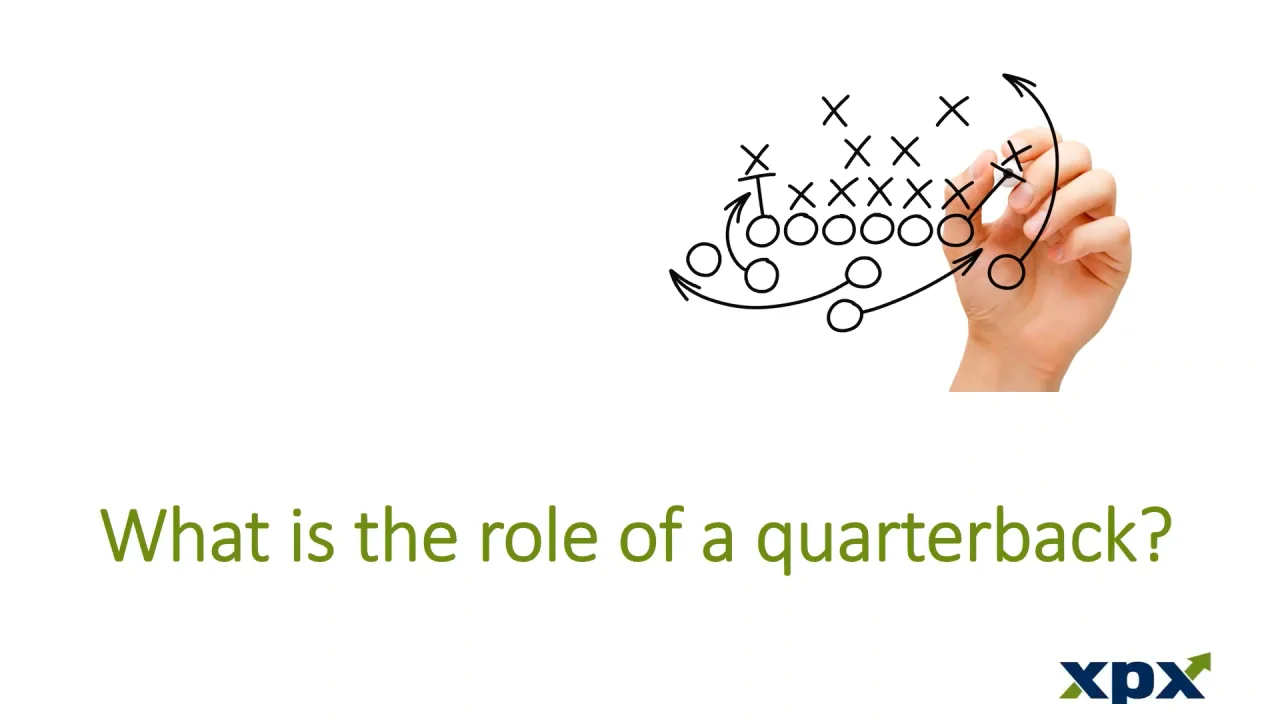 What is the role of a quarterback?

xpx